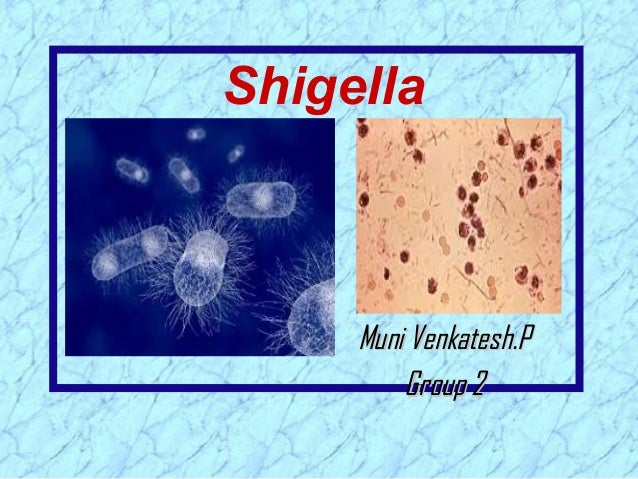 Shigella

Muni Venkatesh.P
Group 2